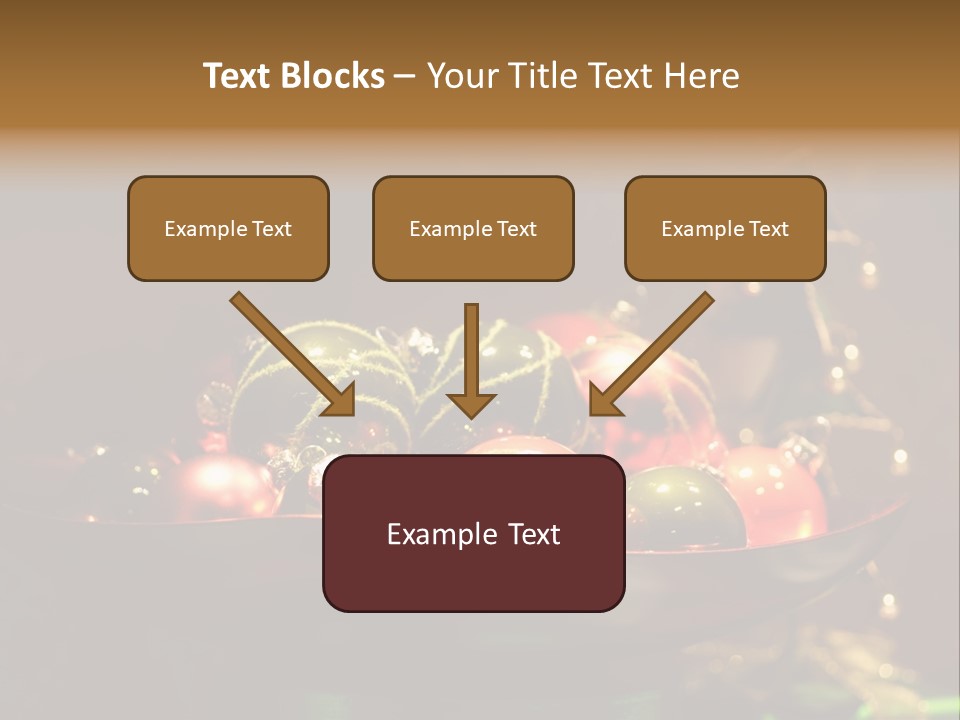 Text Blocks – Your Title Text Here

Example Text

Example Text

Example Text

Example Text